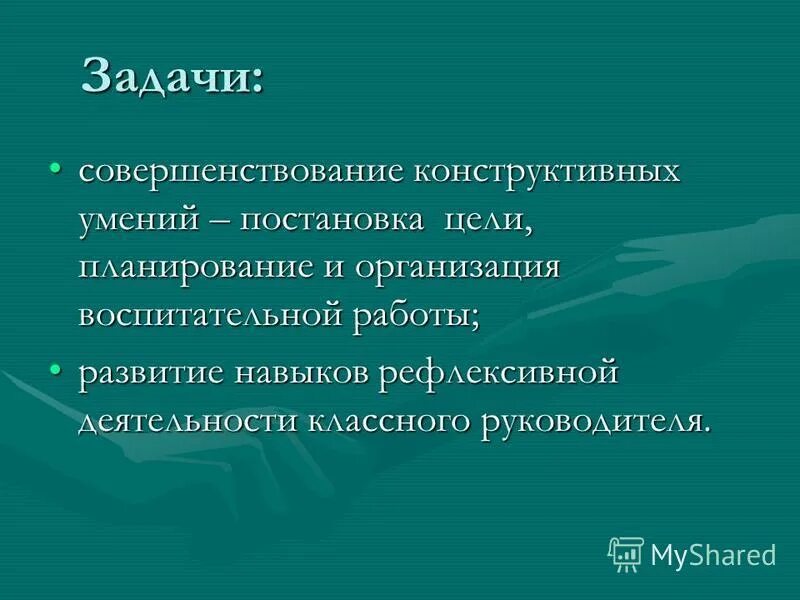 Задачи:

• совершенствование конструктивных умений – постановка цели, планирование и организация воспитательной работы;

• развитие навыков рефлексивной деятельности классного руководителя.

MyShared